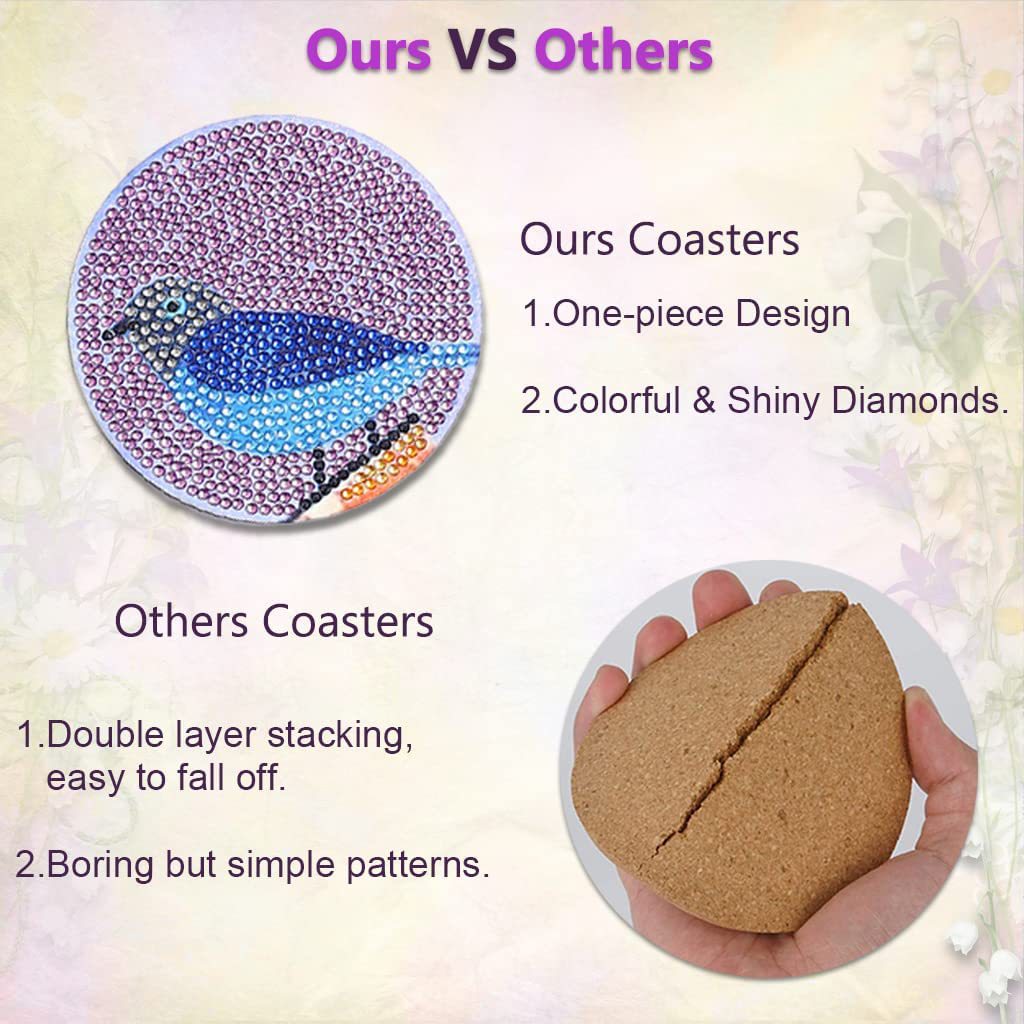 Ours VS Others

Ours Coasters

1.One-piece Design

2.Colorful & Shiny Diamonds.

Others Coasters

1.Double layer stacking, easy to fall off.

2.Boring but simple patterns.